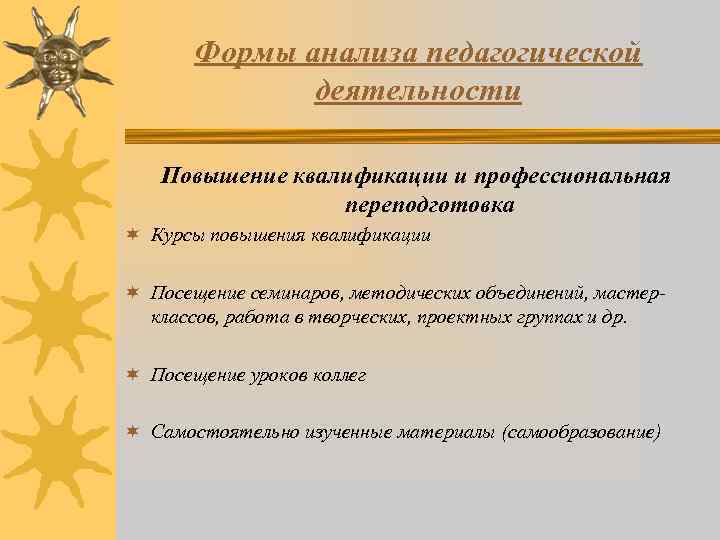 Формы анализа педагогической деятельности

Повышение квалификации и профессиональная переподготовка

Курсы повышения квалификации

Посещение семинаров, методических объединений, мастер-классов, работа в творческих, проектных группах и др.

Посещение уроков коллег

Самостоятельно изученные материалы (самообразование)